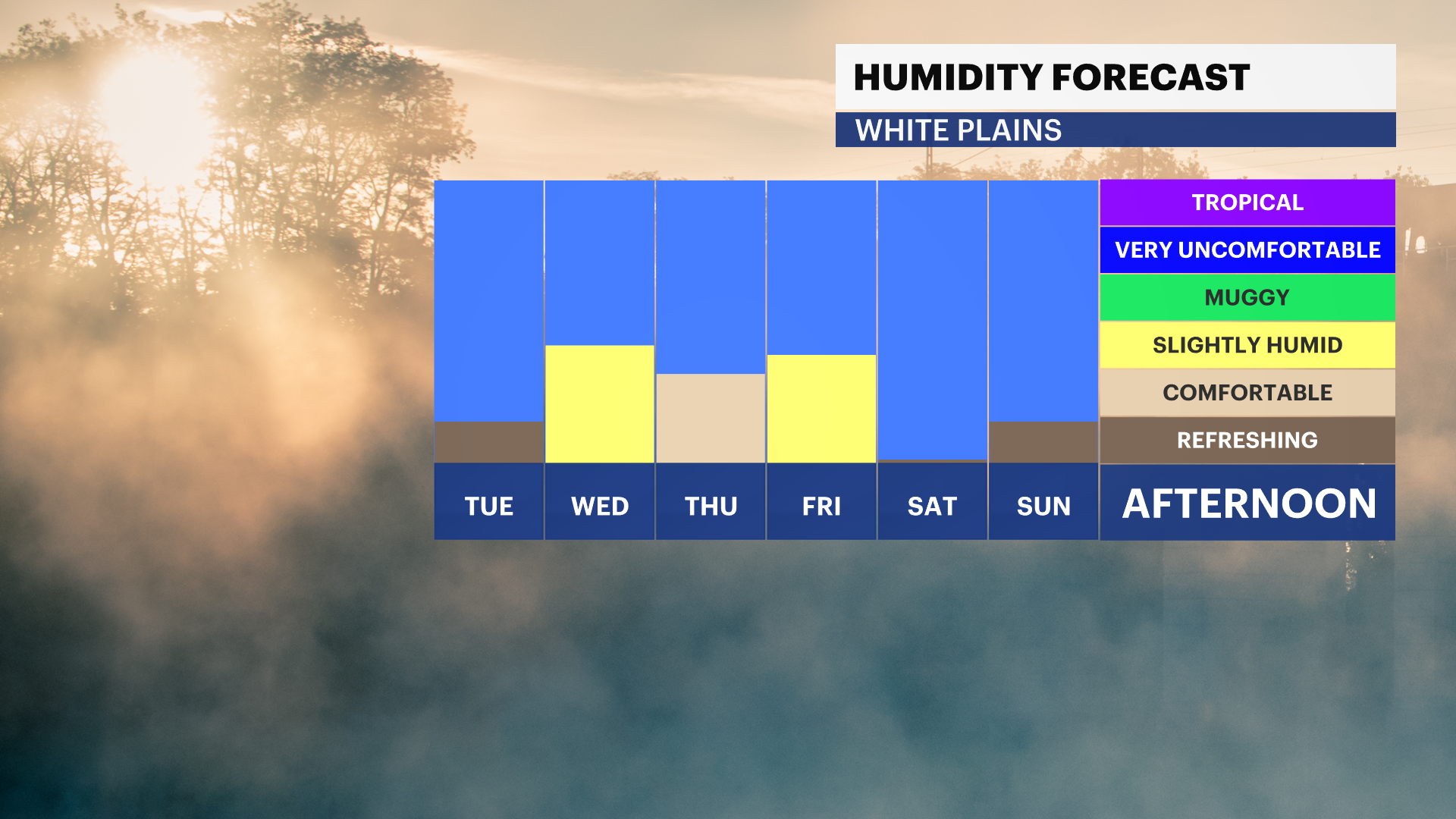 HUMIDITY FORECAST
WHITE PLAINS

TROPICAL
VERY UNCOMFORTABLE
MUGGY
SLIGHTLY HUMID
COMFORTABLE
REFRESHING

TUE WED THU FRI SAT SUN AFTERNOON